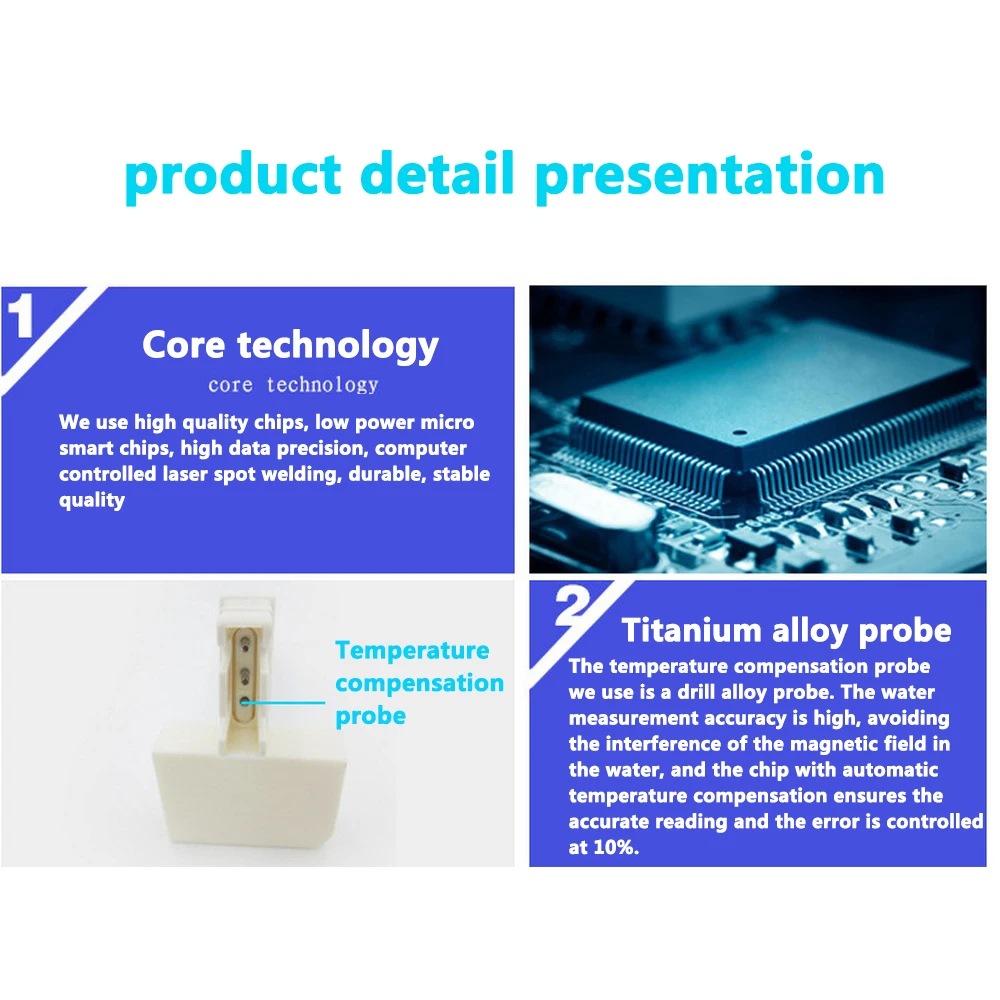 product detail presentation

1

Core technology

core technology

We use high quality chips, low power micro smart chips, high data precision, computer controlled laser spot welding, durable, stable quality

Temperature compensation probe

2

Titanium alloy probe

The temperature compensation probe we use is a drill alloy probe. The water measurement accuracy is high, avoiding the interference of the magnetic field in the water, and the chip with automatic temperature compensation ensures the accurate reading and the error is controlled at 10%.